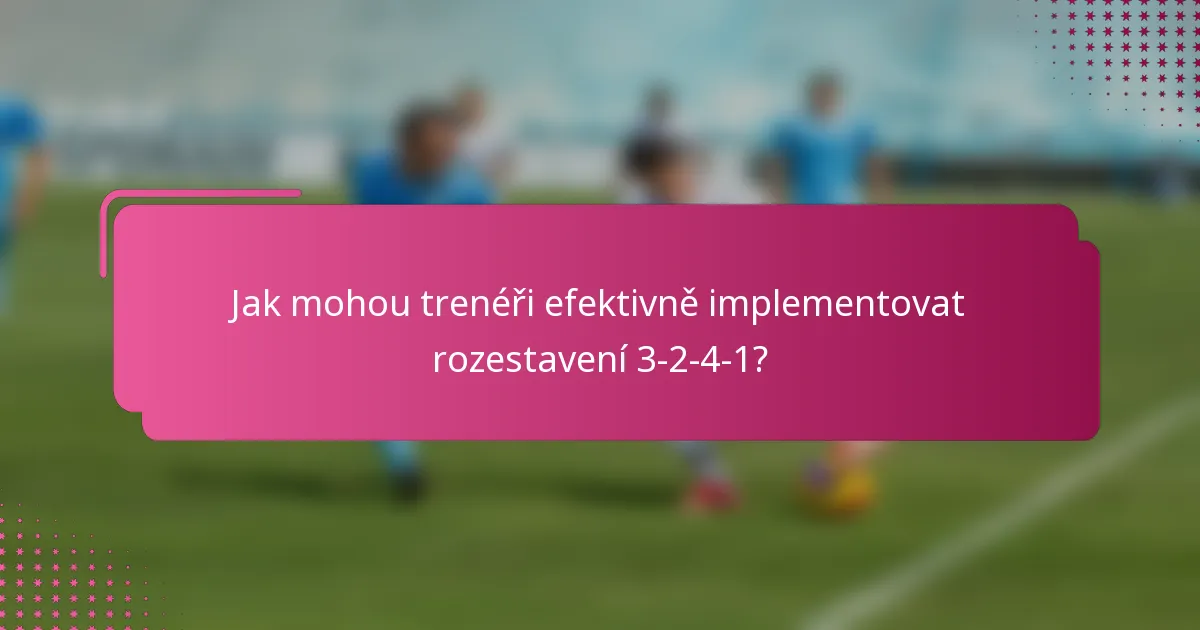 Jak mohou trenéři efektivně implementovat rozestavení 3-2-4-1?